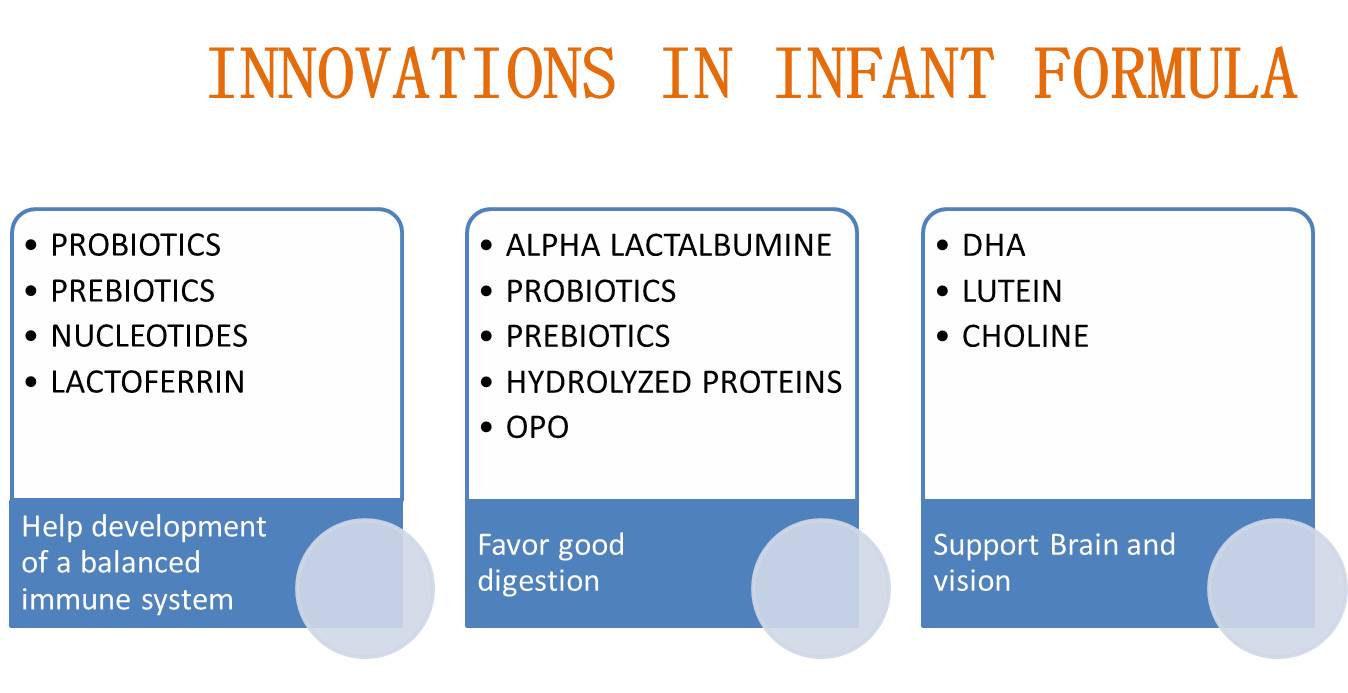 INNOVATIONS IN INFANT FORMULA

• PROBIOTICS
• PREBIOTICS
• NUCLEOTIDES
• LACTOFERRIN

Help development of a balanced immune system

• ALPHA LACTALBUMINE
• PROBIOTICS
• PREBIOTICS
• HYDROLYZED PROTEINS
• OPO

Favor good digestion

• DHA
• LUTEIN
• CHOLINE

Support Brain and vision